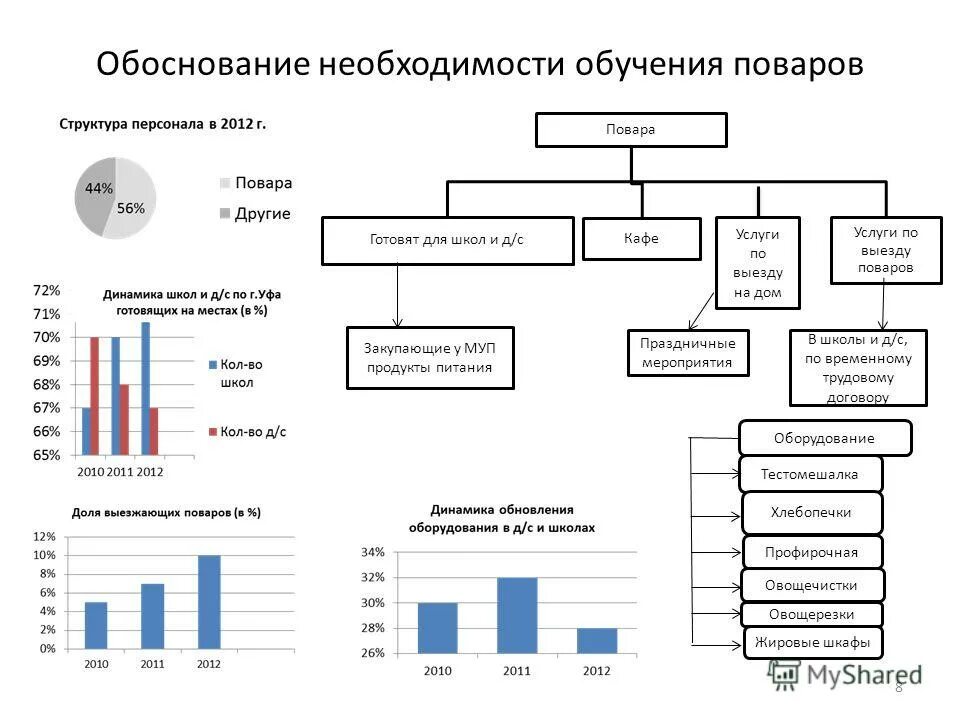 Обоснование необходимости обучения поваров

Структура персонала в 2012 г.

44%
56%
Повара
Другие

Динамика школ и д/с по г.Уфа готовящих на местах (в %)

72%
71%
70%
69%
68%
67%
66%
65%
2010 2011 2012
Кол-во школ
Кол-во д/с

Доля выезжающих поваров (в %)

12%
10%
8%
6%
4%
2%
0%
2010
2011
2012

Динамика обновления оборудования в д/с и школах

34%
32%
30%
28%
26%
2010
2011
2012

Повара

Готовят для школ и д/с

Кафе

Услуги по выезду на дом

Услуги по выезду поваров

Закупающие у МУП продукты питания

Праздничные мероприятия

В школы и д/с, по временному трудовому договору

Оборудование

Тестомешалка

Хлебопечки

Профирочная

Овощечистки

Овощерезки

Жировые шкафы

MyShared

8